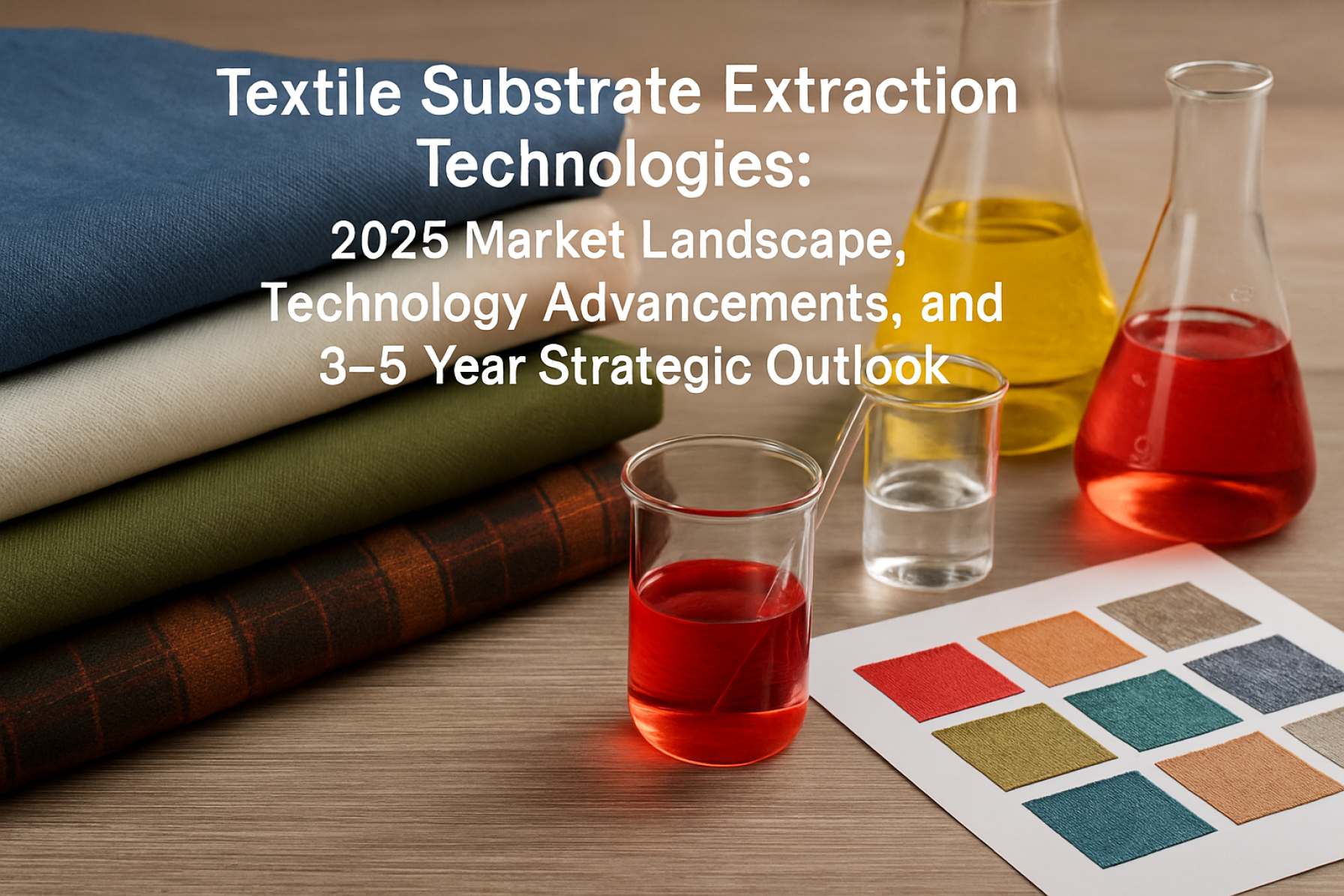 Textile Substrate Extraction Technologies:
2025 Market Landscape, Technology Advancements, and 3–5 Year Strategic Outlook